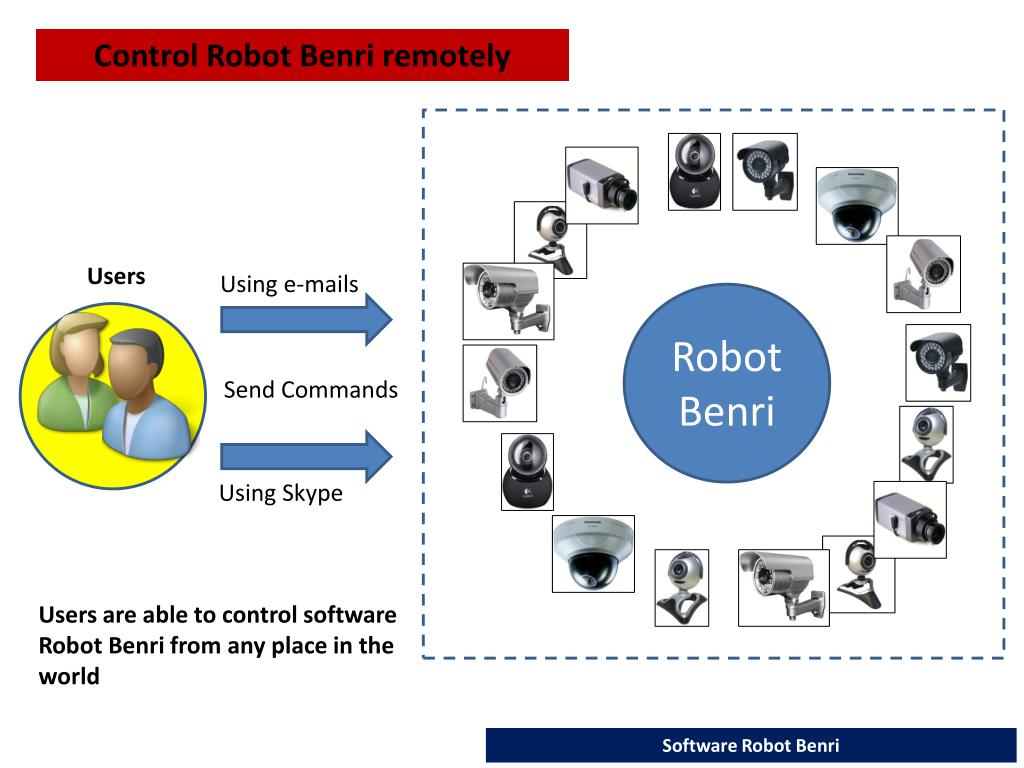 Control Robot Benri remotely

Users

Using e-mails

Send Commands

Using Skype

Robot Benri

Users are able to control software Robot Benri from any place in the world

Software Robot Benri